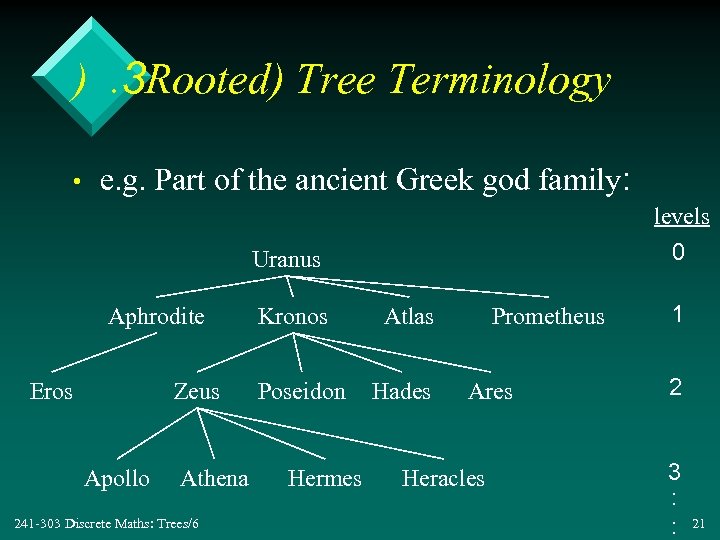 ) .3Rooted) Tree Terminology

• e.g. Part of the ancient Greek god family:

levels

Uranus

0

Aphrodite Kronos Atlas Prometheus

1

Eros Zeus Poseidon Hades Ares

2

Apollo Athena Hermes Heracles

3
:
:

241-303 Discrete Maths: Trees/6

21